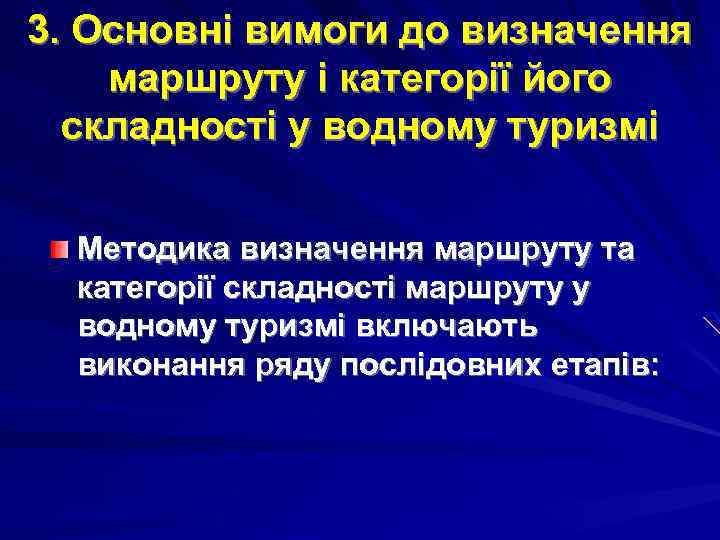 3. Основні вимоги до визначення маршруту і категорії його складності у водному туризмі

Методика визначення маршруту та категорії складності маршруту у водному туризмі включають виконання ряду послідовних етапів: